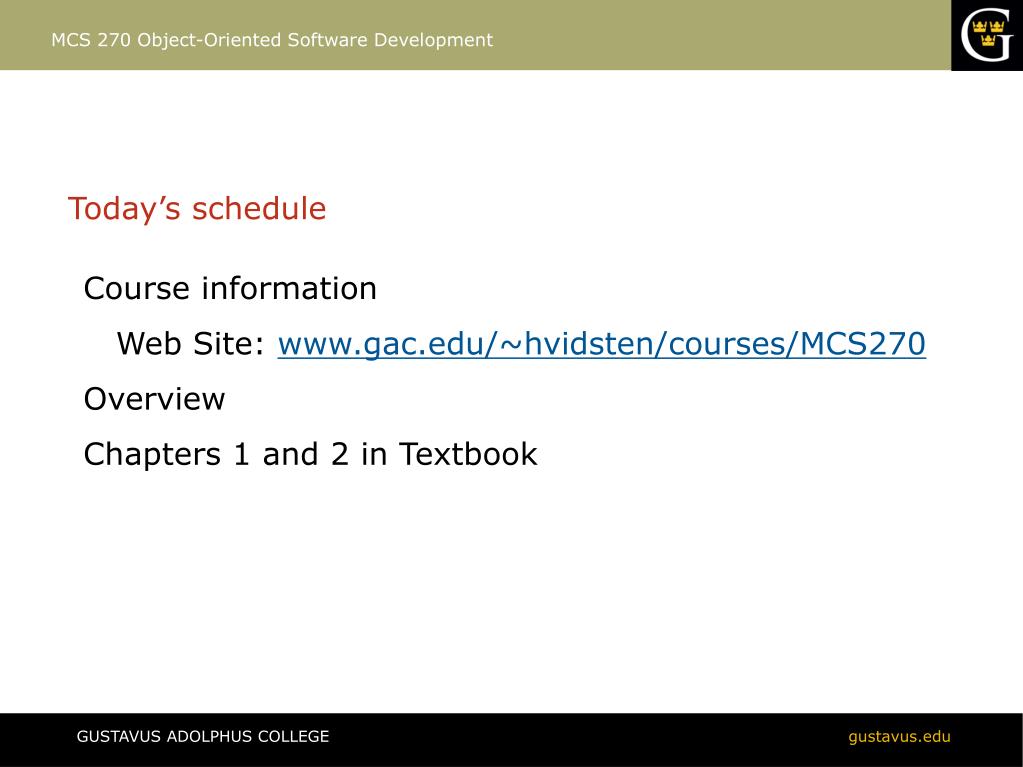 MCS 270 Object-Oriented Software Development

G

Today’s schedule

Course information

Web Site: www.gac.edu/~hvidsten/courses/MCS270

Overview

Chapters 1 and 2 in Textbook

GUSTAVUS ADOLPHUS COLLEGE

gustavus.edu